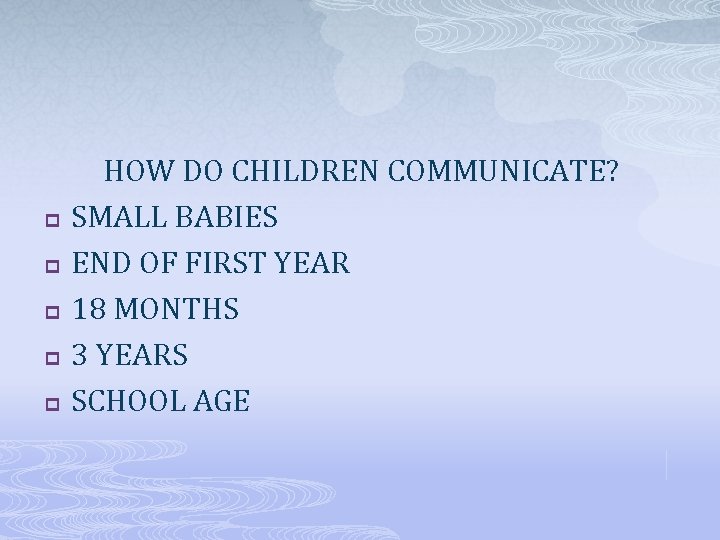 HOW DO CHILDREN COMMUNICATE?

- SMALL BABIES
- END OF FIRST YEAR
- 18 MONTHS
- 3 YEARS
- SCHOOL AGE